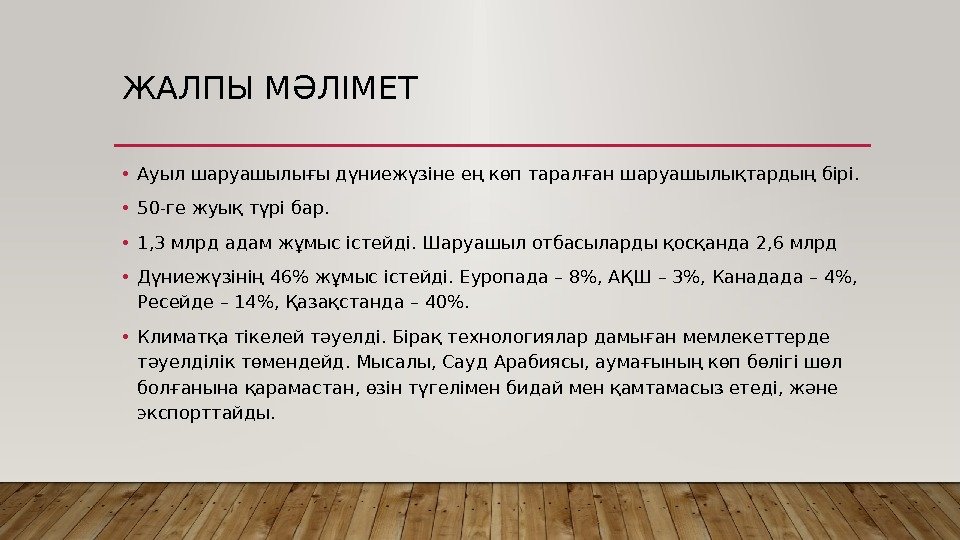 ЖАЛПЫ МӘЛІМЕТ

• Ауыл шаруашылығы дүниежүзіне ең көп таралған шаруашылықтардың бірі.

• 50-ге жуық түрі бар.

• 1,3 млрд адам жұмыс істейді. Шаруашыл отбасыларды қосқанда 2,6 млрд

• Дүниежүзінің 46% жұмыс істейді. Еуропада – 8%, АҚШ – 3%, Канадада – 4%, Ресейде – 14%, Қазақстанда – 40%.

• Климатқа тікелей тәуелді. Бірақ технологиялар дамыған мемлекеттерде тәуелділік төмендейд. Мысалы, Сауд Арабиясы, аумағының көп бөлігі шөл болғанына қарамастан, өзін түгелімен бидай мен қамтамасыз етеді, және экспорттайды.